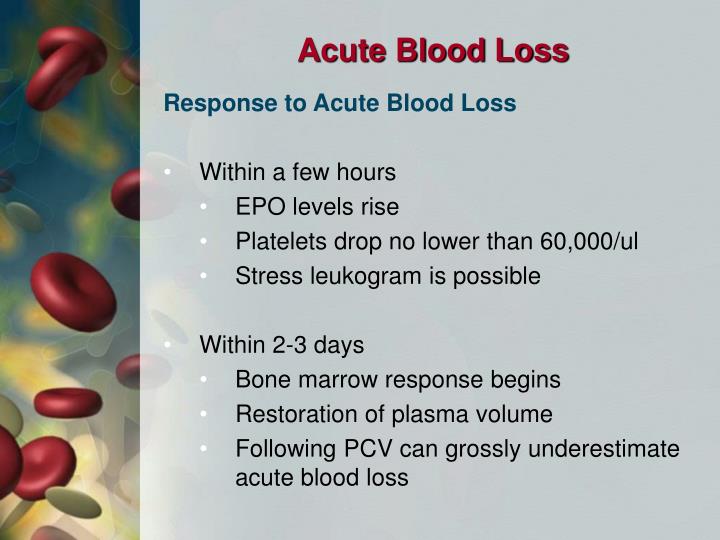 Acute Blood Loss

Response to Acute Blood Loss

• Within a few hours
• EPO levels rise
• Platelets drop no lower than 60,000/ul
• Stress leukogram is possible

• Within 2-3 days
• Bone marrow response begins
• Restoration of plasma volume
• Following PCV can grossly underestimate acute blood loss